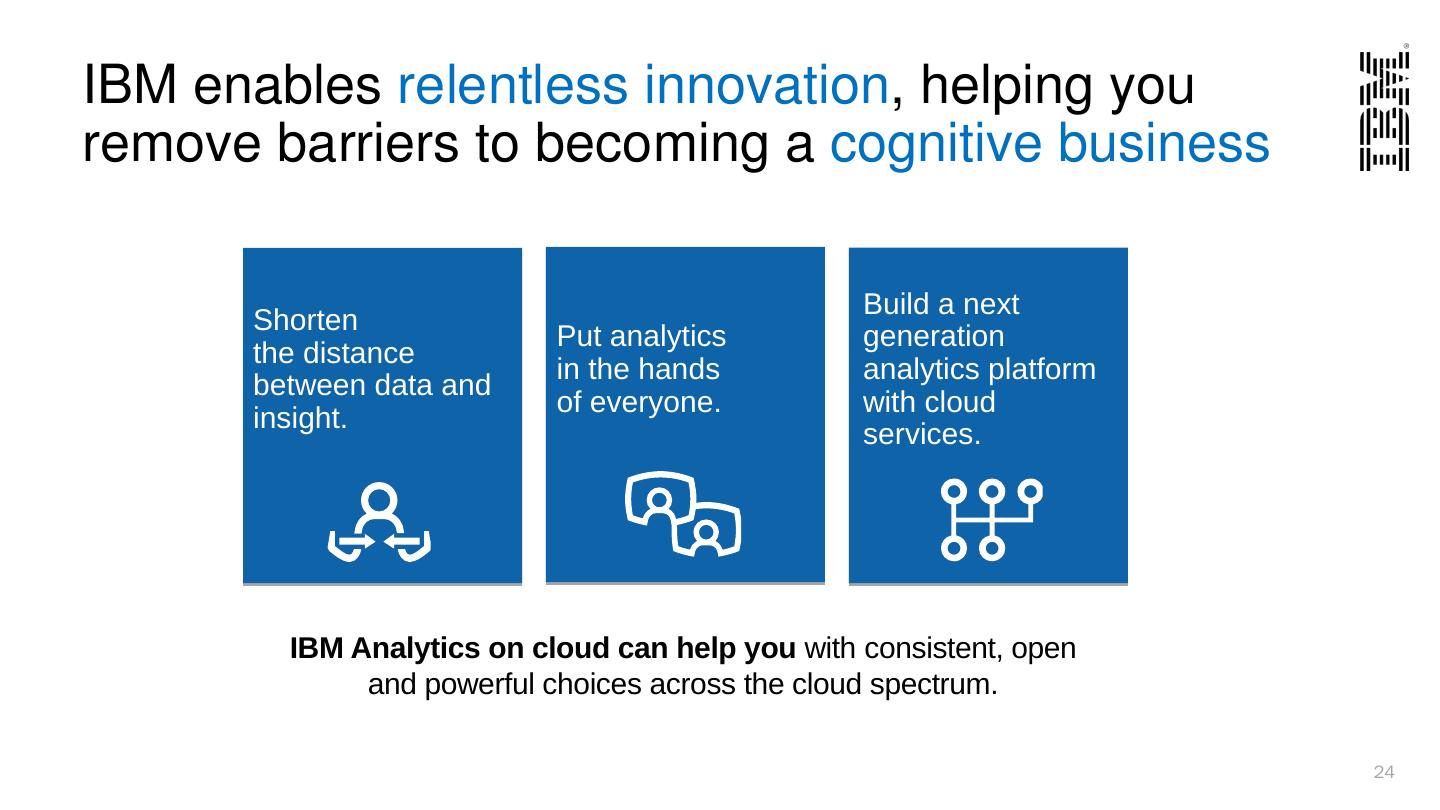 IBM enables relentless innovation, helping you remove barriers to becoming a cognitive business

IBM®

Shorten the distance between data and insight.

Put analytics in the hands of everyone.

Build a next generation analytics platform with cloud services.

IBM Analytics on cloud can help you with consistent, open and powerful choices across the cloud spectrum.

24